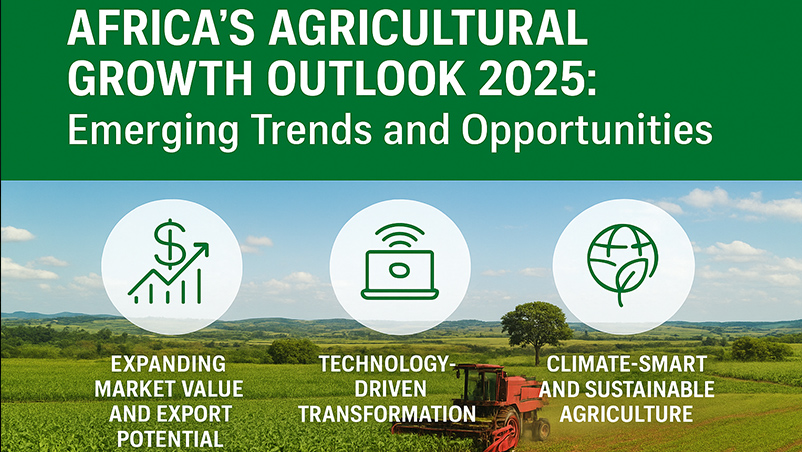 AFRICA'S AGRICULTURAL GROWTH OUTLOOK 2025:
Emerging Trends and Opportunities

EXPANDING MARKET VALUE AND EXPORT POTENTIAL

TECHNOLOGY-DRIVEN TRANSFORMATION

CLIMATE-SMART AND SUSTAINABLE AGRICULTURE